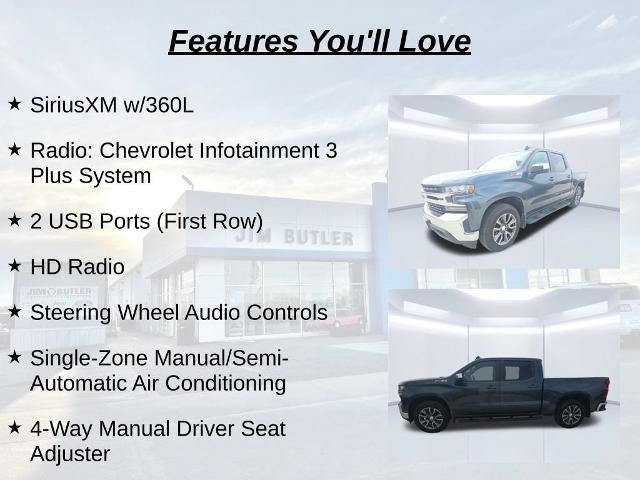 Features You'll Love

★ SiriusXM w/360L

★ Radio: Chevrolet Infotainment 3 Plus System

★ 2 USB Ports (First Row)

★ HD Radio

★ Steering Wheel Audio Controls

★ Single-Zone Manual/Semi-Automatic Air Conditioning

★ 4-Way Manual Driver Seat Adjuster

JIM BUTLER

JIM BUTLER